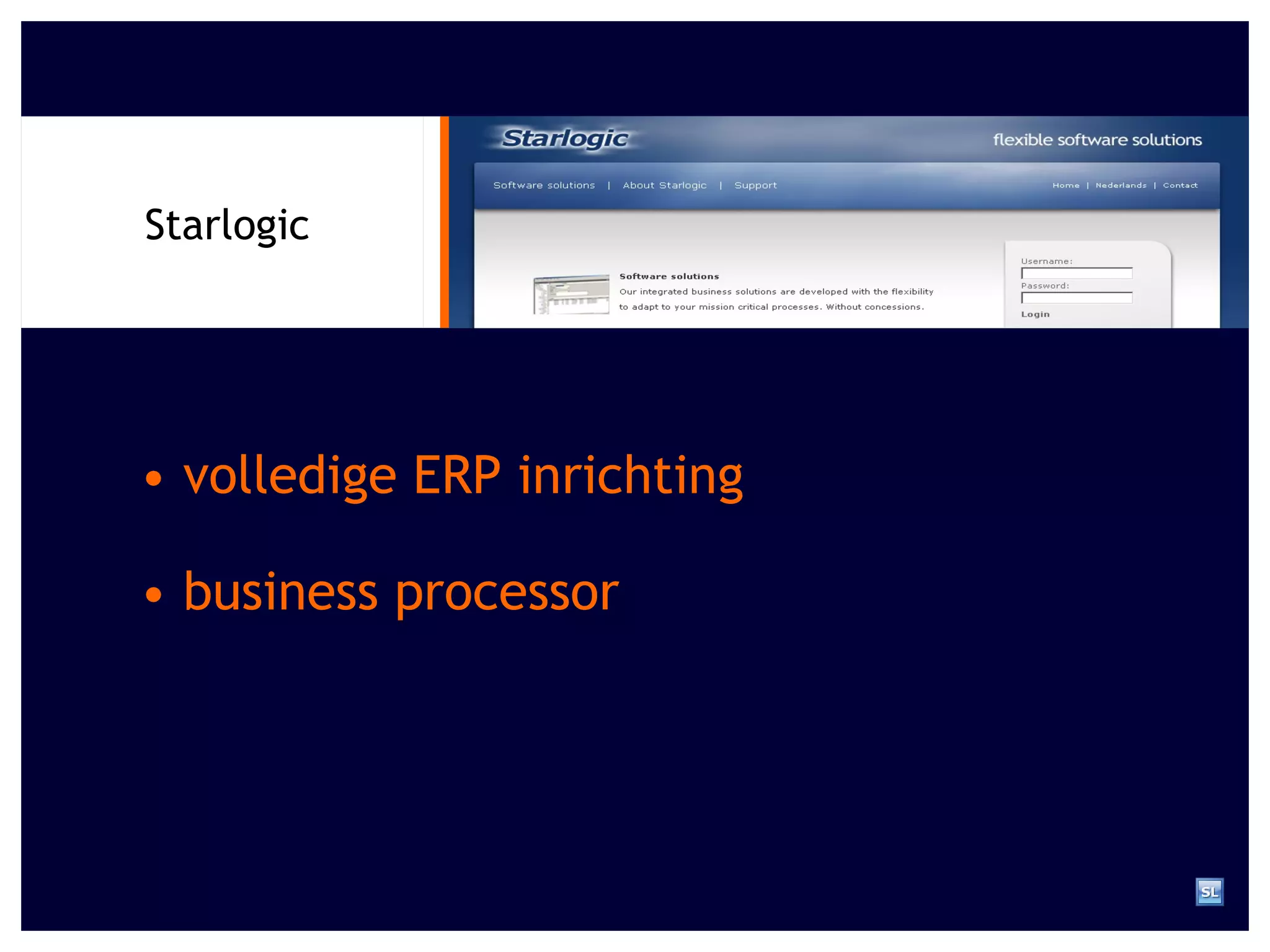 Starlogic

Starlogic

flexible software solutions

Software solutions | About Starlogic | Support

Home | Nederlands | Contact

Software solutions

Our integrated business solutions are developed with the flexibility to adapt to your mission critical processes. Without concessions.

Username:

Password:

Login

• volledige ERP inrichting

• business processor

SL